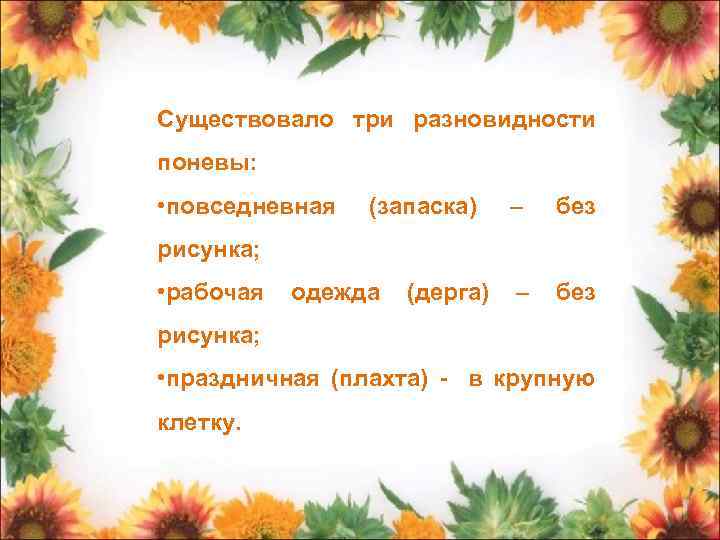 Существовало три разновидности поневы:

•повседневная (запаска) – без рисунка;

•рабочая одежда (дерга) – без рисунка;

•праздничная (плахта) - в крупную клетку.